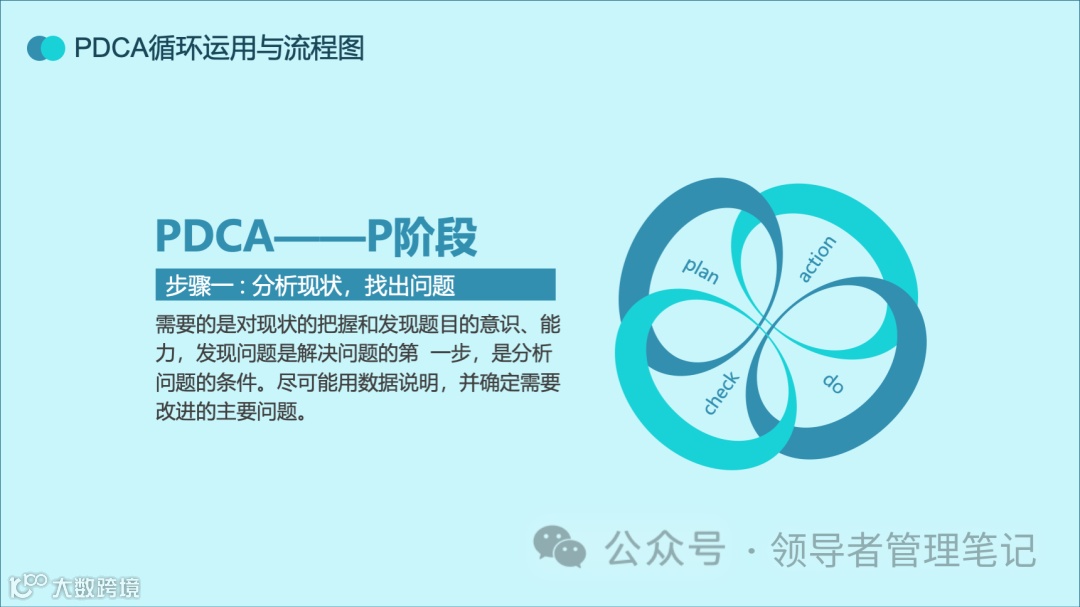 PDCA循环运用与流程图

PDCA——P阶段

步骤一：分析现状，找出问题

需要的是对现状的把握和发现题目的意识、能力，发现问题是解决问题的第 一步，是分析问题的条件。尽可能用数据说明，并确定需要改进的主要问题。

plan
action
check
do

公众号 · 领导者管理笔记

大数跨境